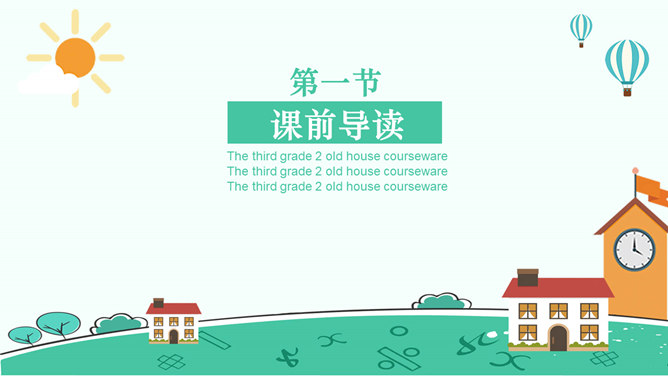 第一节

课前导读

The third grade 2 old house courseware
The third grade 2 old house courseware
The third grade 2 old house courseware